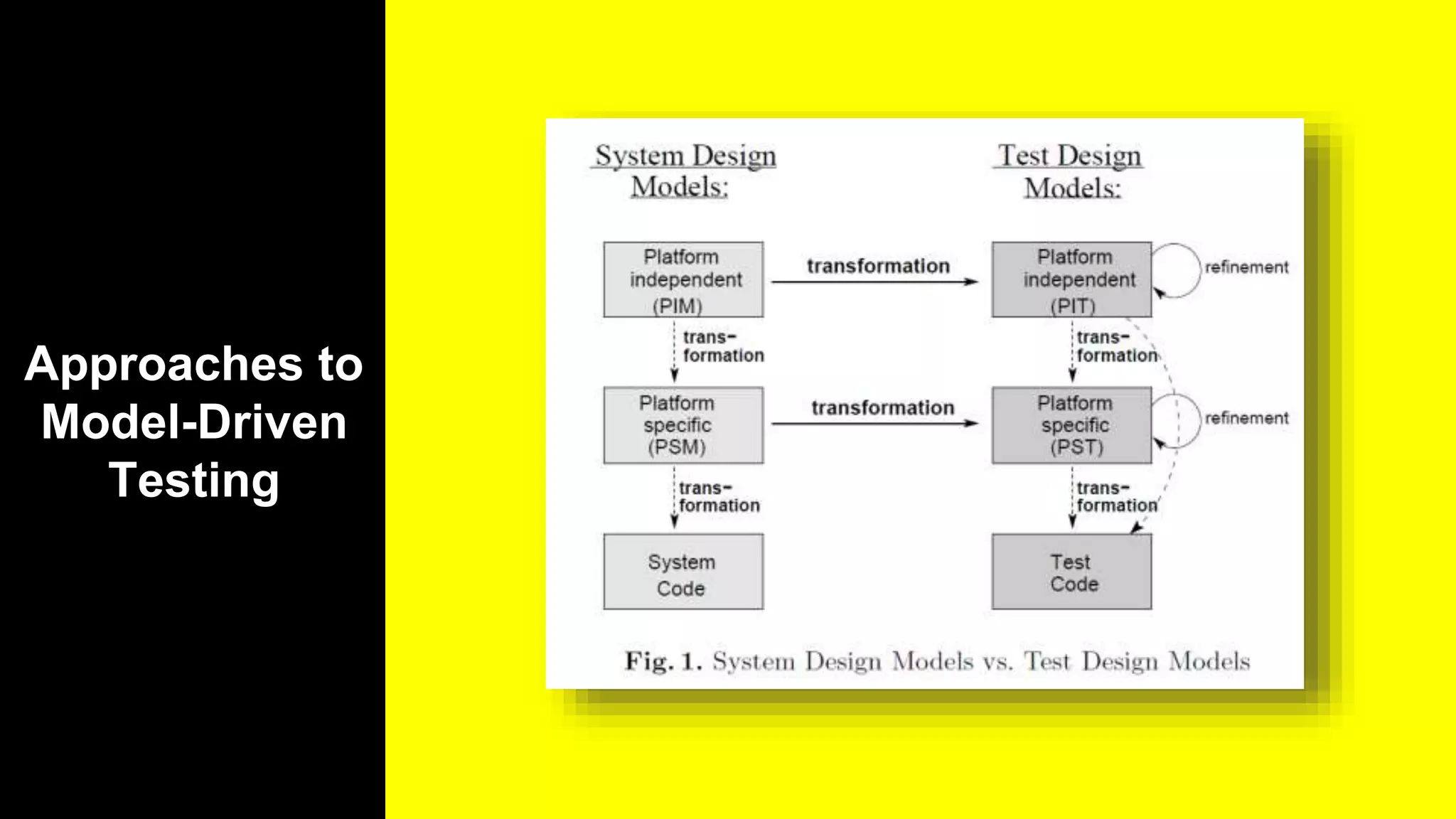 Approaches to Model-Driven Testing

System Design Models:

Test Design Models:

Platform independent (PIM)

transformation

Platform independent (PIT)

refinement

trans-formation

trans-formation

Platform specific (PSM)

transformation

Platform specific (PST)

refinement

trans-formation

trans-formation

System Code

Test Code

Fig. 1. System Design Models vs. Test Design Models